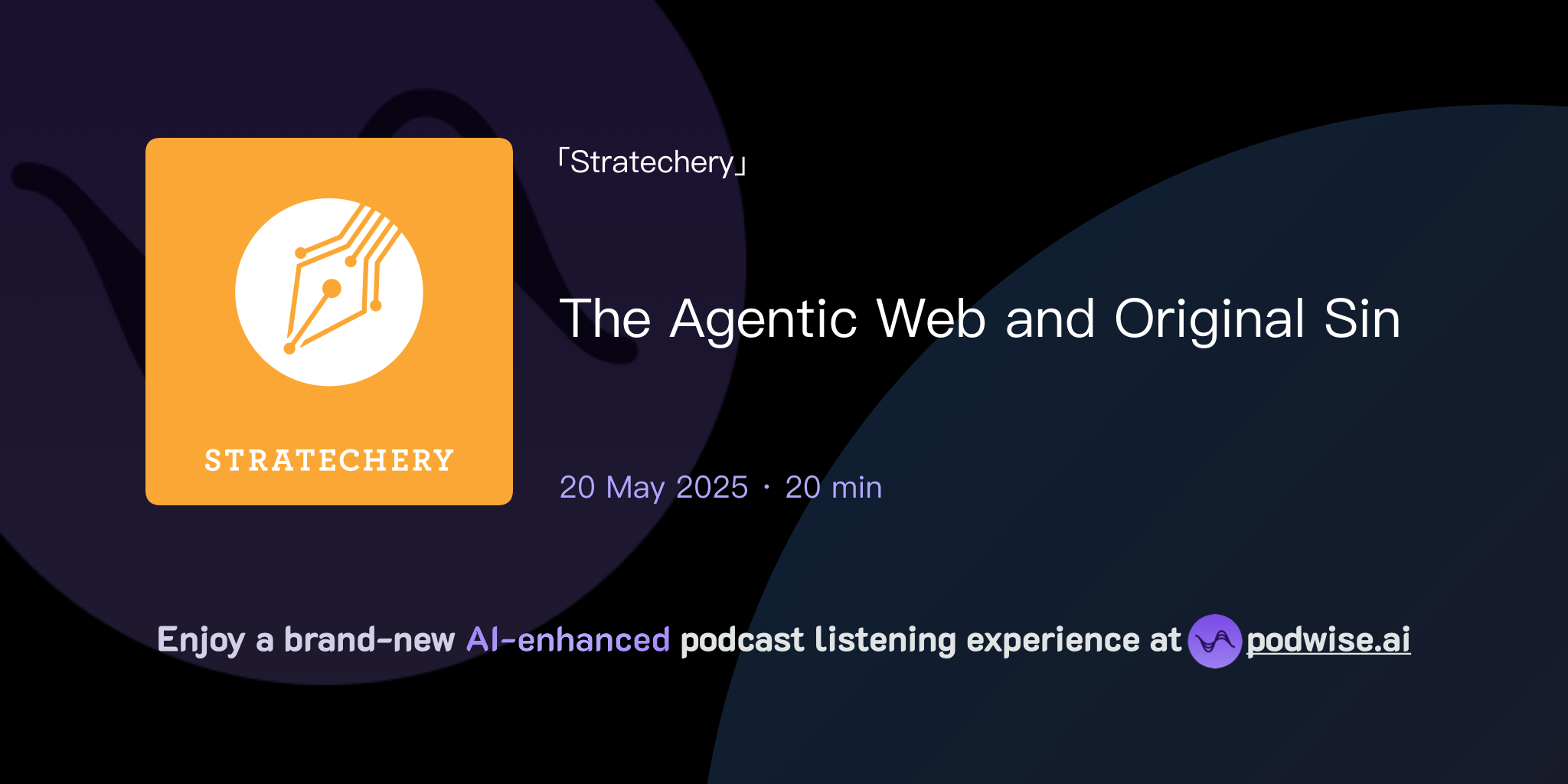 STRATECHERY

「Stratechery」

The Agentic Web and Original Sin

20 May 2025 · 20 min

Enjoy a brand-new AI-enhanced podcast listening experience at podwise.ai